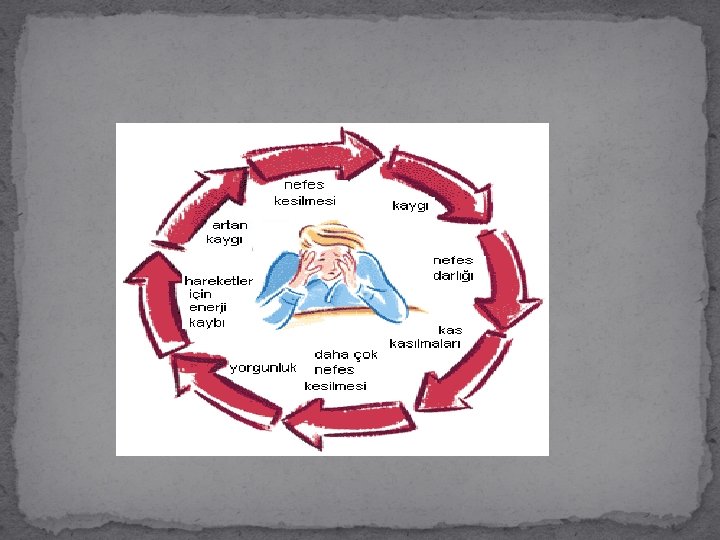 nefes kesilmesi

kaygı

nefes darlığı

kas kasılmaları

daha çok nefes kesilmesi

yorgunluk

hareketler için enerji kaybı

artan kaygı